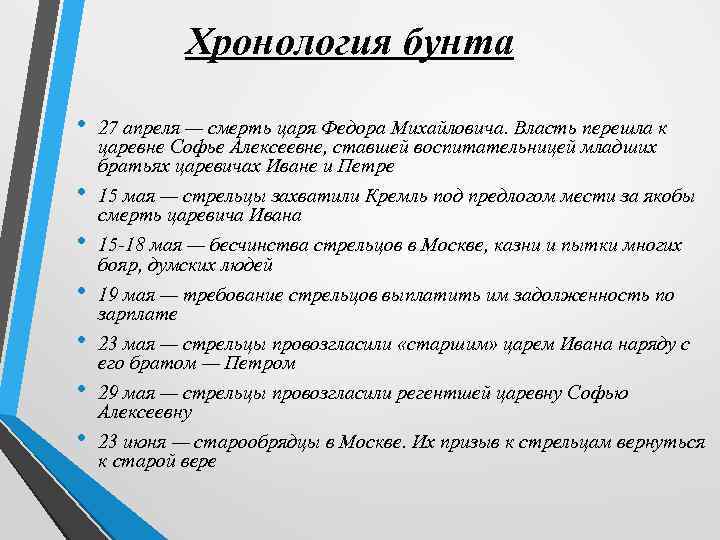 Хронология бунта

• 27 апреля — смерть царя Федора Михайловича. Власть перешла к царевне Софье Алексеевне, ставшей воспитательницей младших братьях царевичах Иване и Петре

• 15 мая — стрельцы захватили Кремль под предлогом мести за якобы смерть царевича Ивана

• 15-18 мая — бесчинства стрельцов в Москве, казни и пытки многих бояр, думских людей

• 19 мая — требование стрельцов выплатить им задолженность по зарплате

• 23 мая — стрельцы провозгласили «старшим» царем Ивана наряду с его братом — Петром

• 29 мая — стрельцы провозгласили регентшей царевну Софью Алексеевну

• 23 июня — старообрядцы в Москве. Их призыв к стрельцам вернуться к старой вере